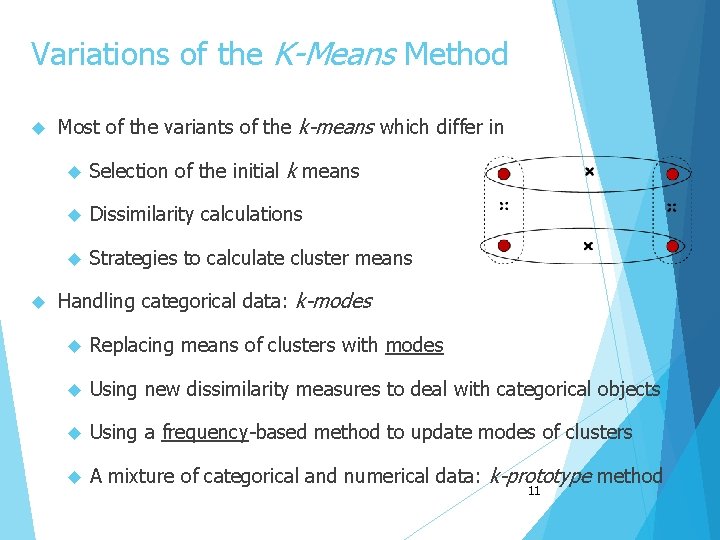 Variations of the K-Means Method

Most of the variants of the k-means which differ in

Selection of the initial k means

Dissimilarity calculations

Strategies to calculate cluster means

Handling categorical data: k-modes

Replacing means of clusters with modes

Using new dissimilarity measures to deal with categorical objects

Using a frequency-based method to update modes of clusters

A mixture of categorical and numerical data: k-prototype method

11